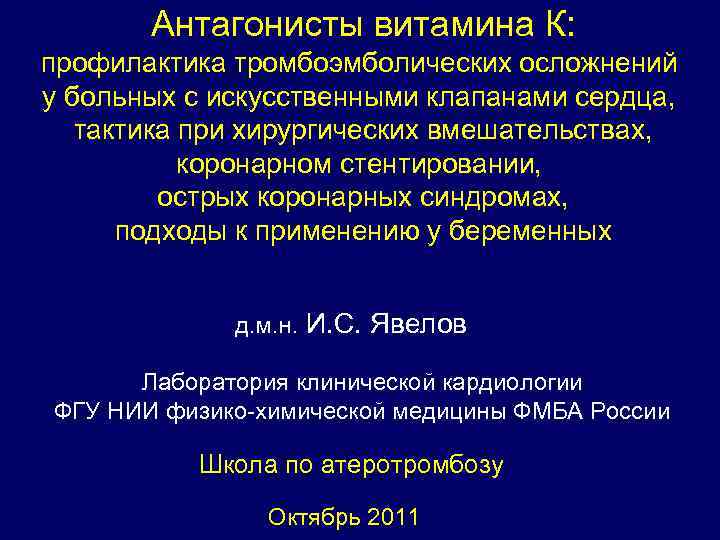 Антагонисты витамина К:
профилактика тромбоэмболических осложнений у больных с искусственными клапанами сердца, тактика при хирургических вмешательствах, коронарном стентировании, острых коронарных синдромах, подходы к применению у беременных

д.м.н. И.С. Явелов

Лаборатория клинической кардиологии
ФГУ НИИ физико-химической медицины ФМБА России

Школа по атеротромбозу

Октябрь 2011